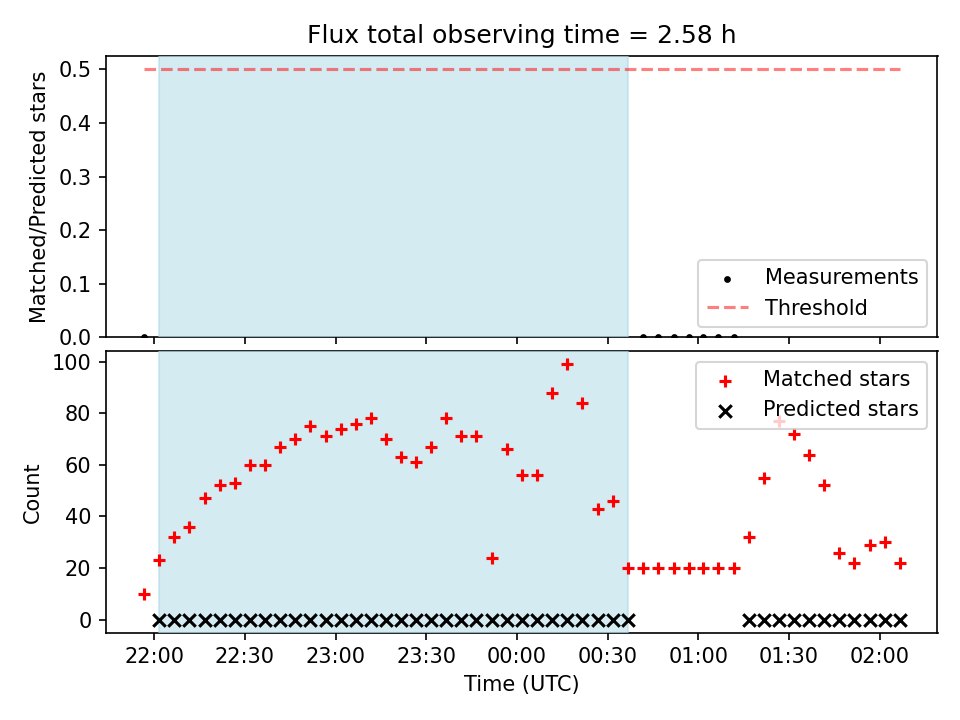 Flux total observing time = 2.58 h

Matched/Predicted stars

0.5
0.4
0.3
0.2
0.1
0.0

Measurements
Threshold

Count

100
80
60
40
20
0

Matched stars
Predicted stars

22:00 22:30 23:00 23:30 00:00 00:30 01:00 01:30 02:00

Time (UTC)